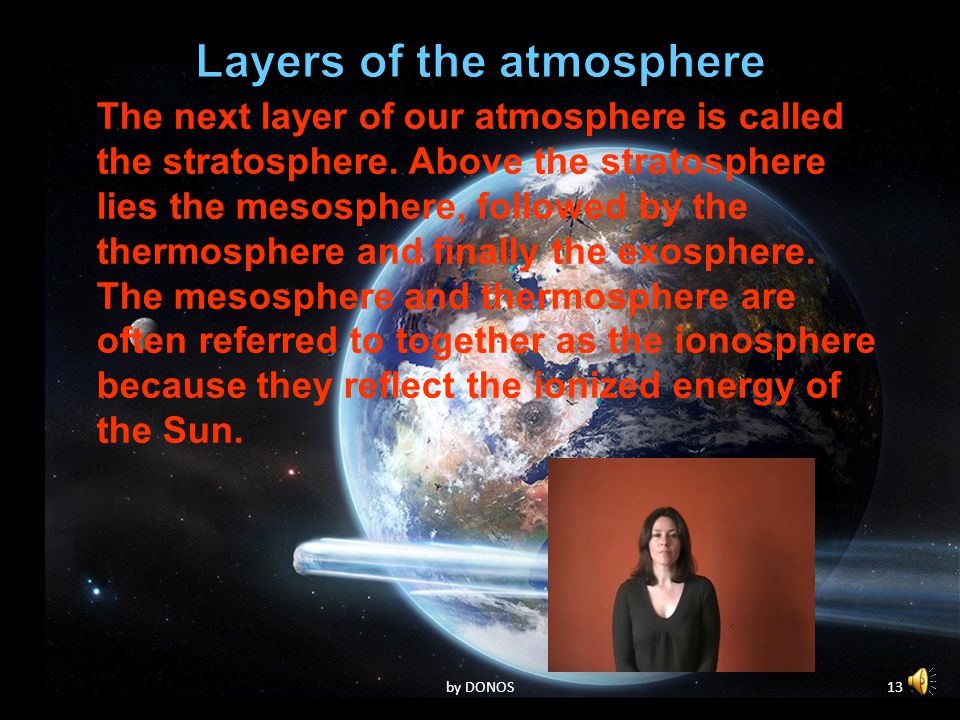 Layers of the atmosphere

The next layer of our atmosphere is called the stratosphere. Above the stratosphere lies the mesosphere, followed by the thermosphere and finally the exosphere. The mesosphere and thermosphere are often referred to together as the ionosphere because they reflect the ionized energy of the Sun.

by DONOS

13